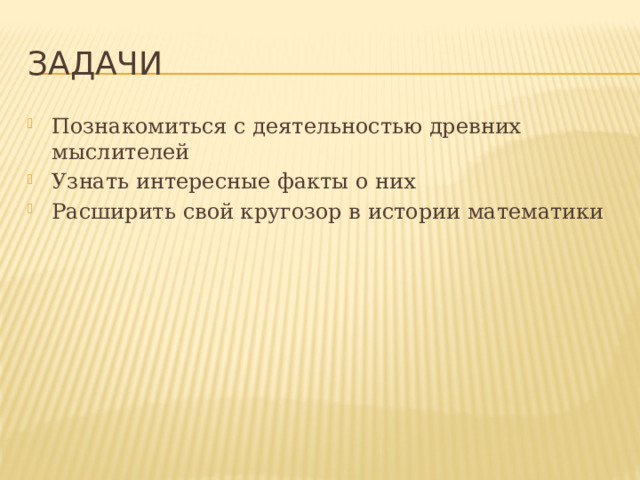 ЗАДАЧИ

Познакомиться с деятельностью древних мыслителей

Узнать интересные факты о них

Расширить свой кругозор в истории математики